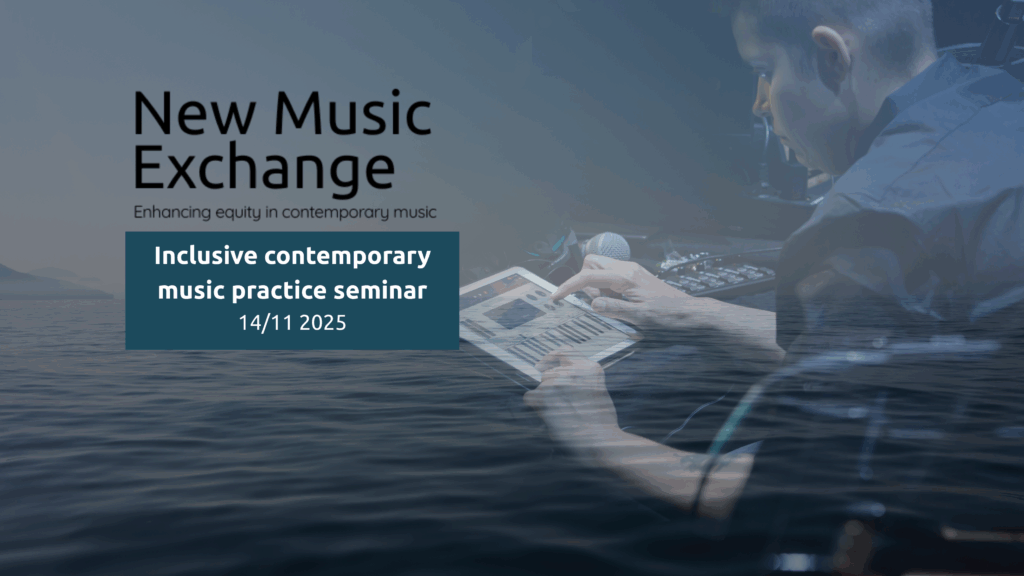 New Music Exchange

Enhancing equity in contemporary music

Inclusive contemporary music practice seminar
14/11 2025